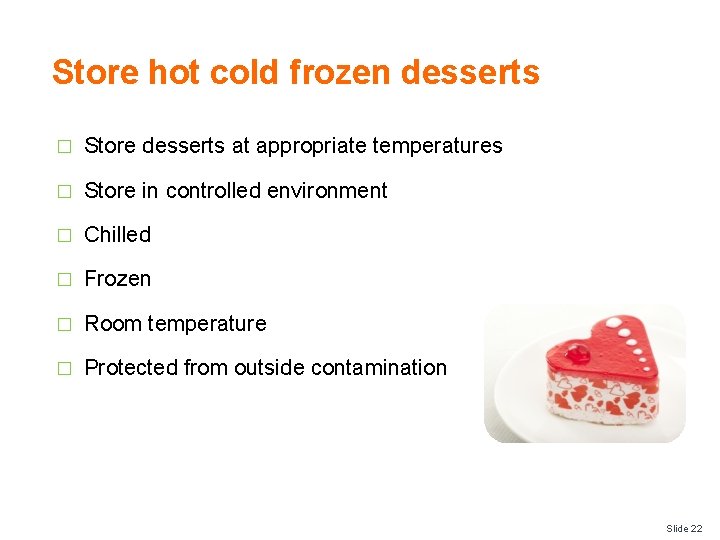 Store hot cold frozen desserts

□ Store desserts at appropriate temperatures

□ Store in controlled environment

□ Chilled

□ Frozen

□ Room temperature

□ Protected from outside contamination

Slide 22